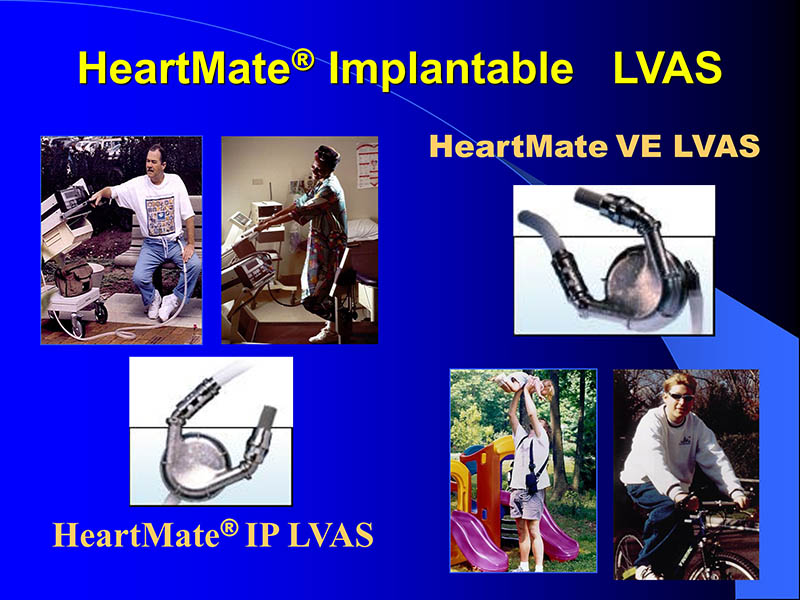 HeartMate® Implantable LVAS

HeartMate VE LVAS

HeartMate® IP LVAS